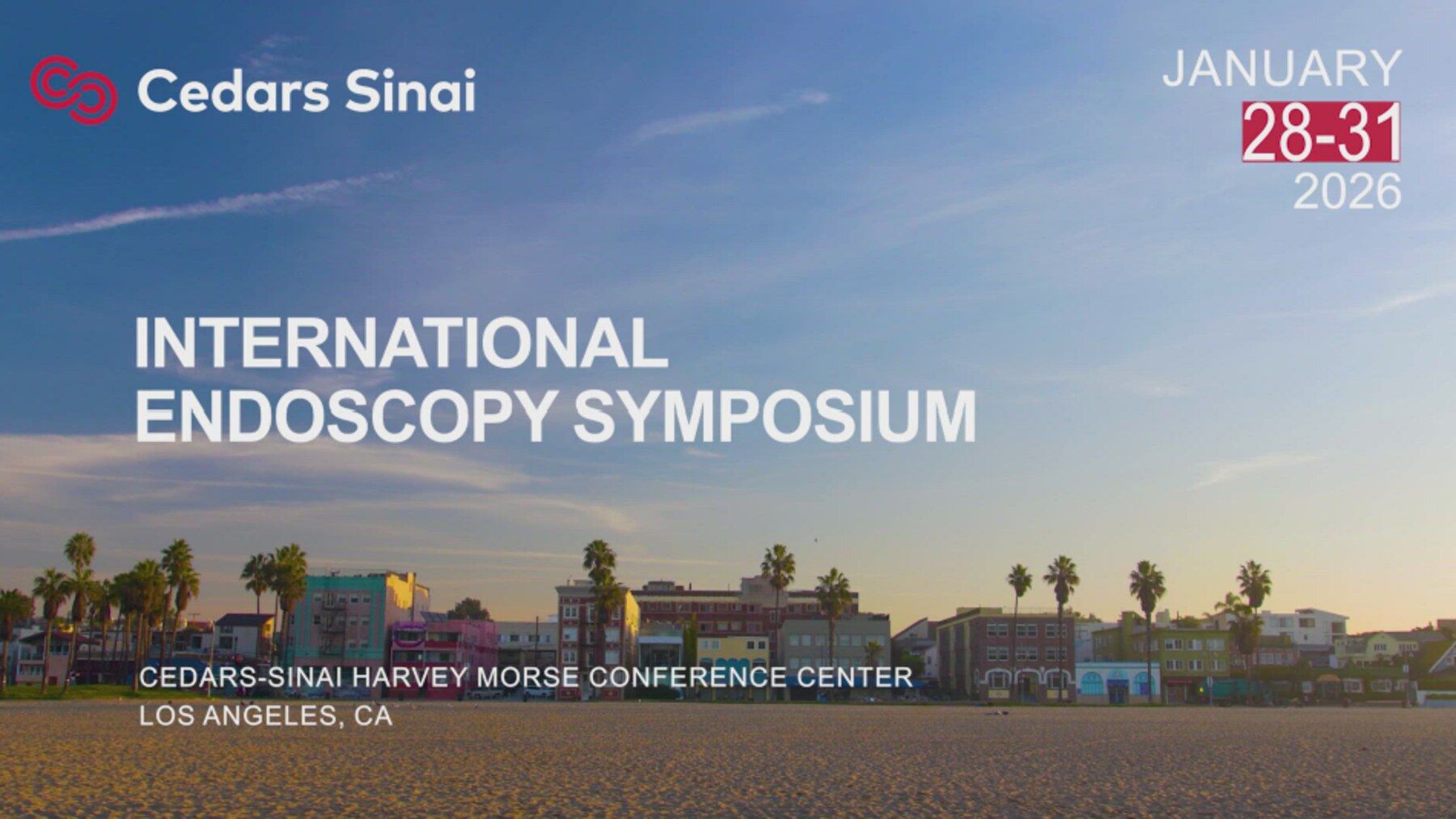 Cedars Sinai

JANUARY
28-31
2026

INTERNATIONAL
ENDOSCOPY SYMPOSIUM

CEDARS-SINAI HARVEY MORSE CONFERENCE CENTER
LOS ANGELES, CA